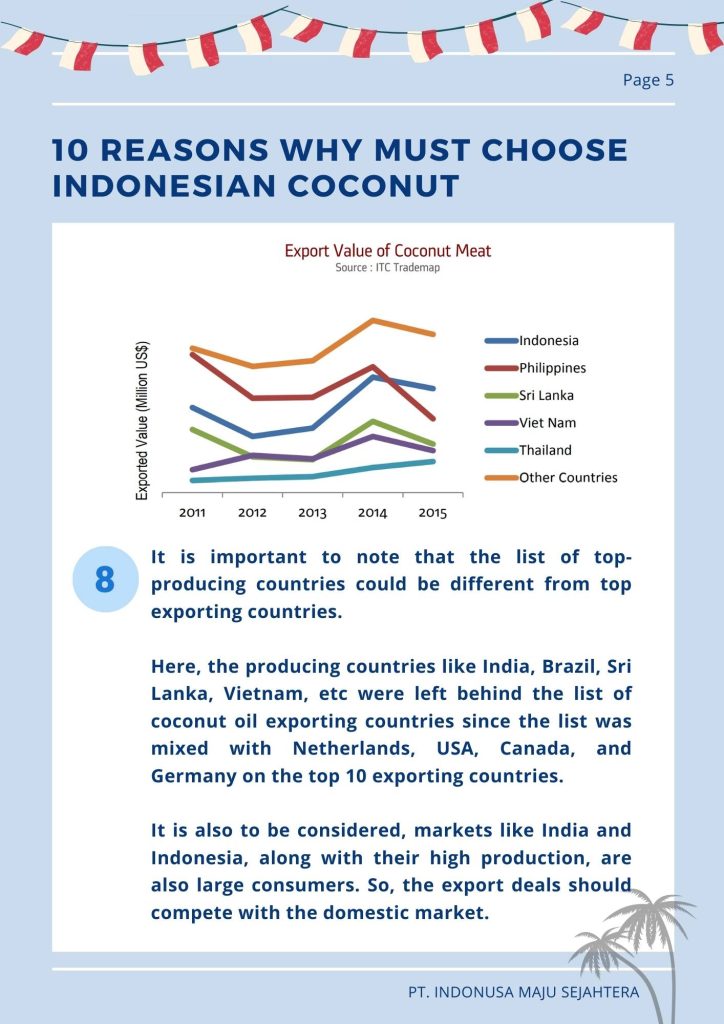 Page 5

10 REASONS WHY MUST CHOOSE INDONESIAN COCONUT

Export Value of Coconut Meat
Source : ITC Trademap

Exported Value (Million US$)

2011 2012 2013 2014 2015

Indonesia
Philippines
Sri Lanka
Viet Nam
Thailand
Other Countries

8

It is important to note that the list of top-producing countries could be different from top exporting countries.

Here, the producing countries like India, Brazil, Sri Lanka, Vietnam, etc were left behind the list of coconut oil exporting countries since the list was mixed with Netherlands, USA, Canada, and Germany on the top 10 exporting countries.

It is also to be considered, markets like India and Indonesia, along with their high production, are also large consumers. So, the export deals should compete with the domestic market.

PT. INDONUSA MAJU SEJAHTERA